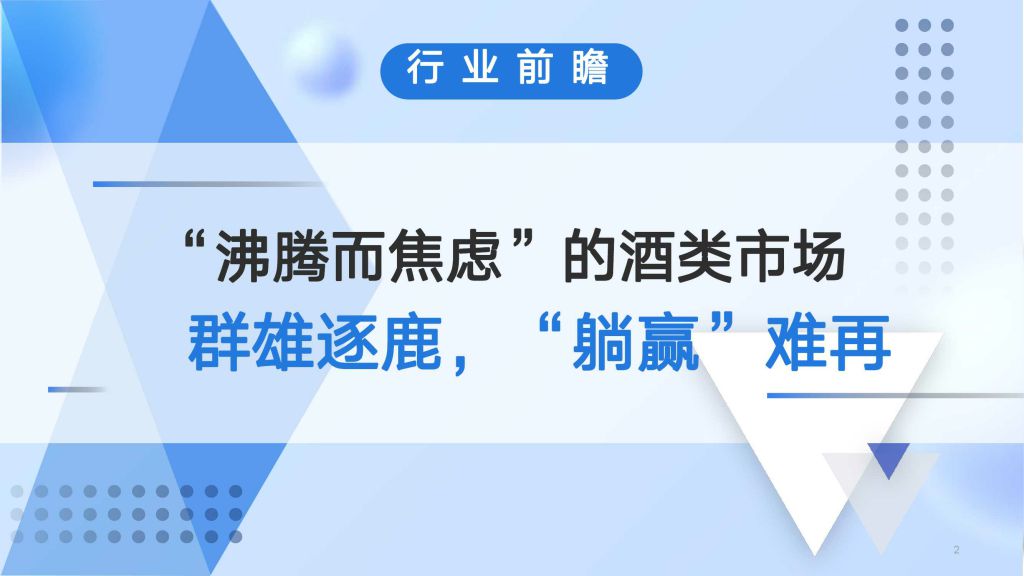 行业前瞻

“沸腾而焦虑”的酒类市场

群雄逐鹿，“躺赢”难再

2